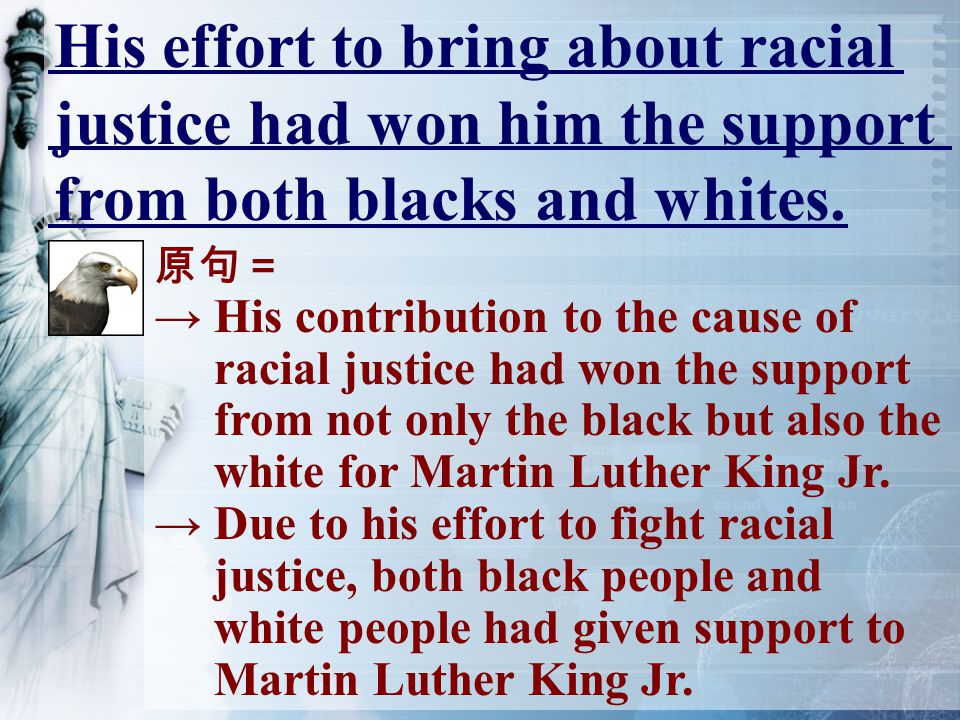 His effort to bring about racial justice had won him the support from both blacks and whites.

原句 =

→ His contribution to the cause of racial justice had won the support from not only the black but also the white for Martin Luther King Jr.

→ Due to his effort to fight racial justice, both black people and white people had given support to Martin Luther King Jr.